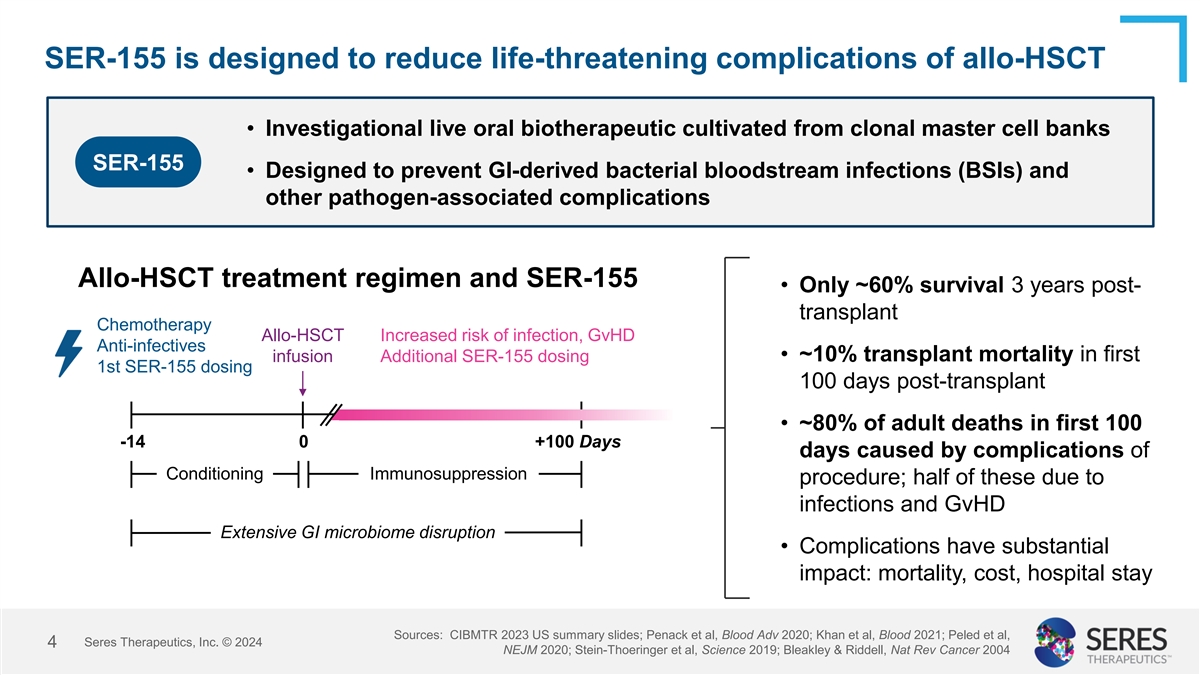 SER-155 is designed to reduce life-threatening complications of allo-HSCT

SER-155

• Investigational live oral biotherapeutic cultivated from clonal master cell banks

• Designed to prevent GI-derived bacterial bloodstream infections (BSIs) and other pathogen-associated complications

Allo-HSCT treatment regimen and SER-155

Chemotherapy
Anti-infectives
1st SER-155 dosing

Allo-HSCT infusion

Increased risk of infection, GvHD
Additional SER-155 dosing

-14
0
+100 Days

Conditioning
Immunosuppression

Extensive GI microbiome disruption

• Only ~60% survival 3 years post-transplant

• ~10% transplant mortality in first 100 days post-transplant

• ~80% of adult deaths in first 100 days caused by complications of procedure; half of these due to infections and GvHD

• Complications have substantial impact: mortality, cost, hospital stay

4 Seres Therapeutics, Inc. © 2024

Sources: CIBMTR 2023 US summary slides; Penack et al, Blood Adv 2020; Khan et al, Blood 2021; Peled et al, NEJM 2020; Stein-Thoeringer et al, Science 2019; Bleakley & Riddell, Nat Rev Cancer 2004

SERES THERAPEUTICS™